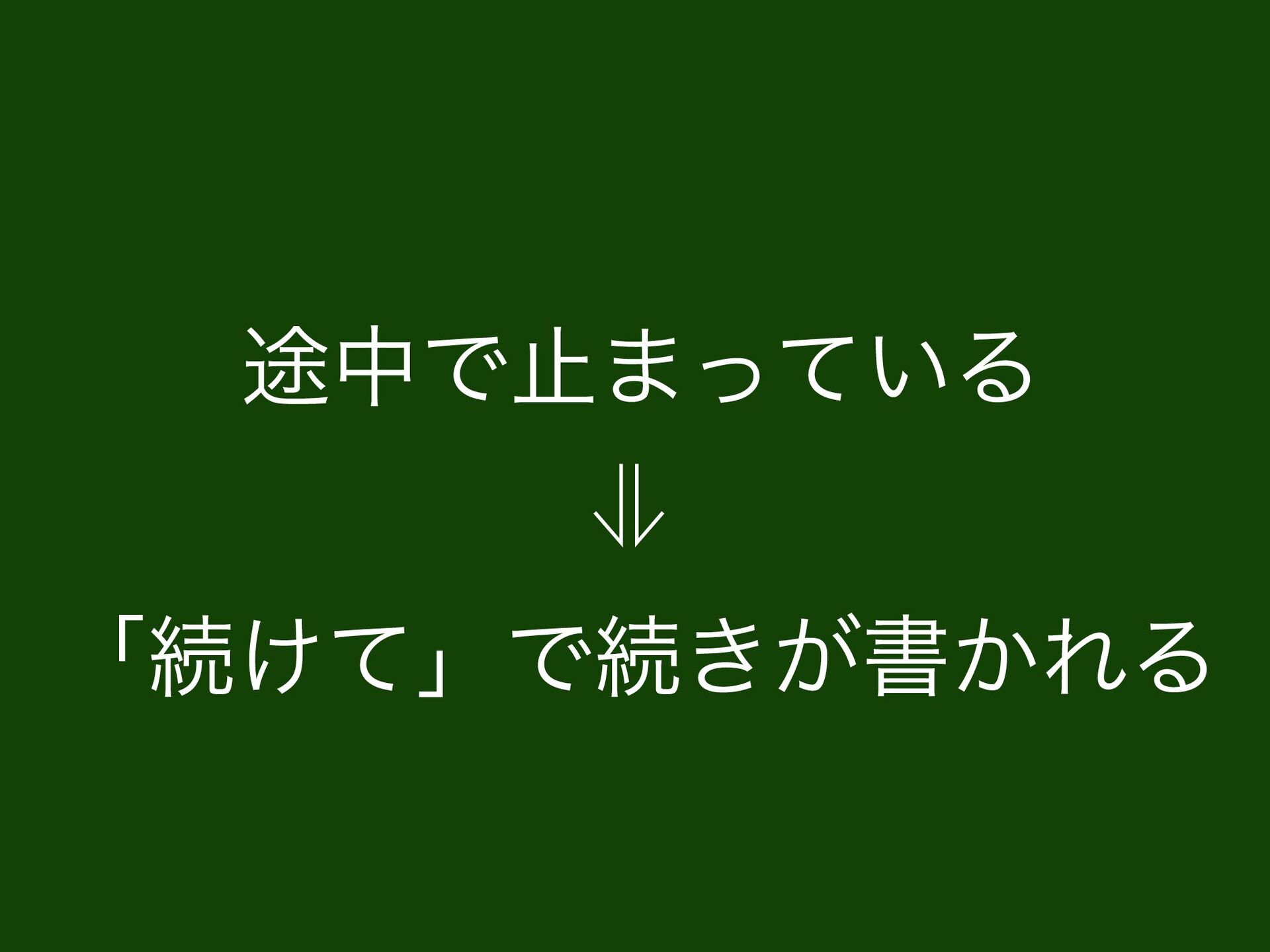 途中で止まっている

⇓

「続けて」で続きが書かれる